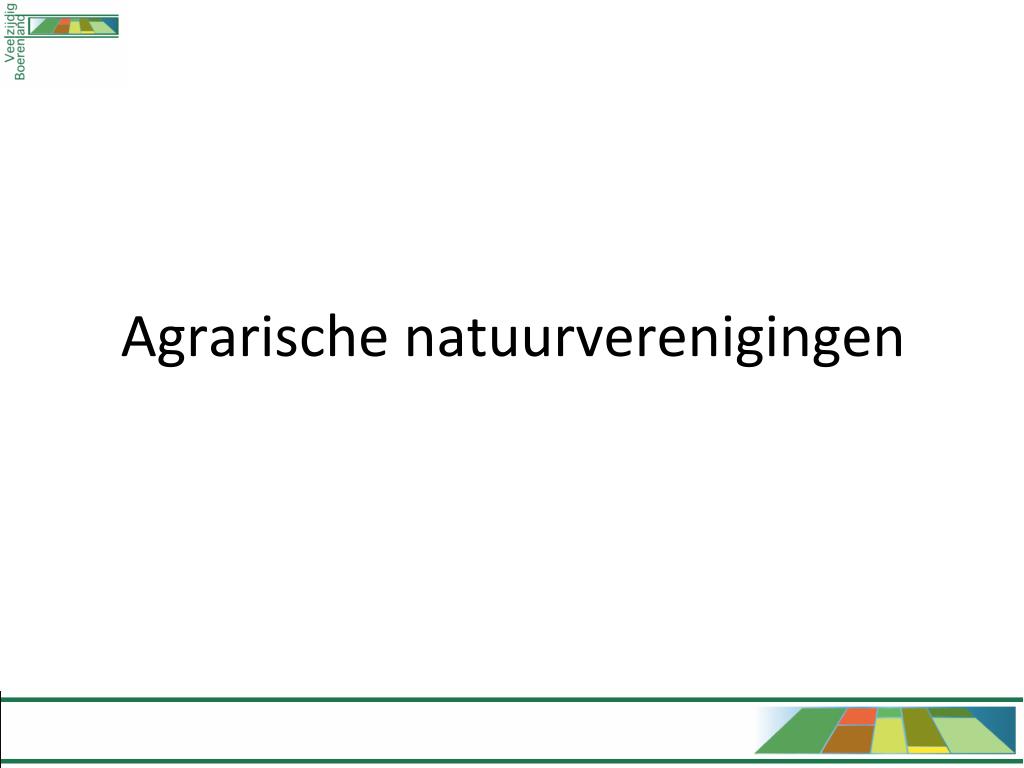 Veelzijdig Boerenland

Agrarische natuurverenigingen